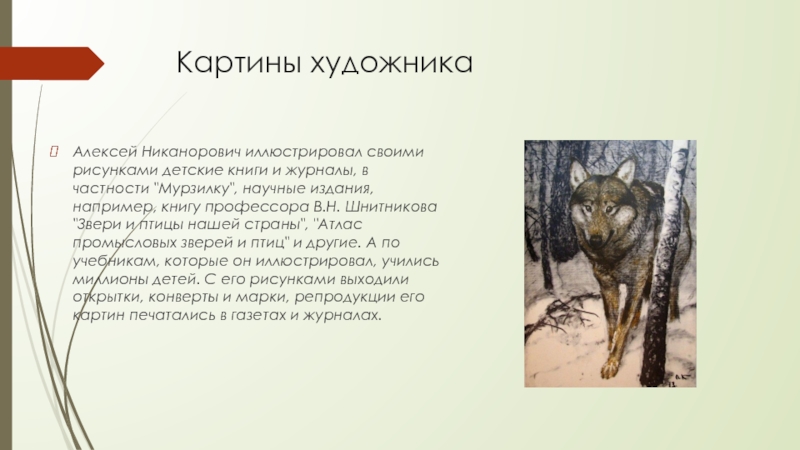 Картины художника

Алексей Никанорович иллюстрировал своими рисунками детские книги и журналы, в частности "Мурзилку", научные издания, например, книгу профессора В.Н. Шнитникова "Звери и птицы нашей страны", "Атлас промысловых зверей и птиц" и другие. А по учебникам, которые он иллюстрировал, учились миллионы детей. С его рисунками выходили открытки, конверты и марки, репродукции его картин печатались в газетах и журналах.